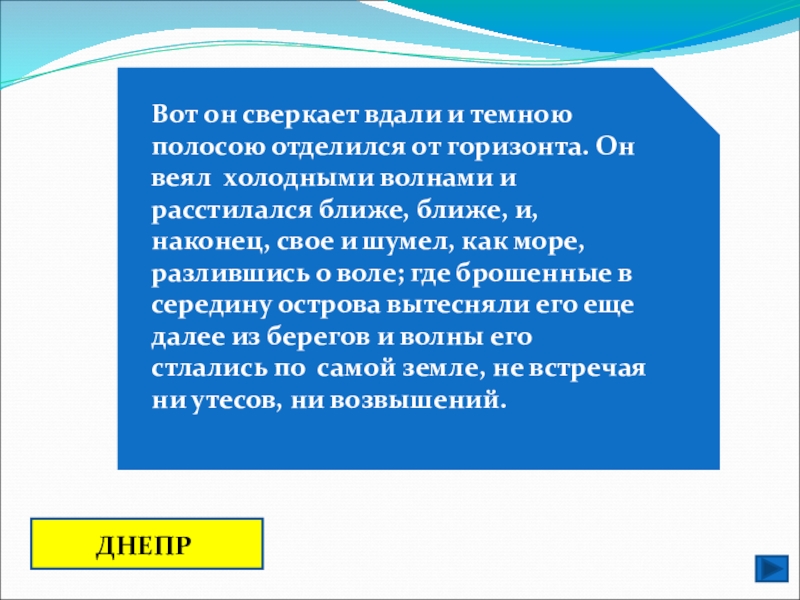 Вот он сверкает вдали и темною полосою отделился от горизонта. Он веял холодными волнами и расстилался ближе, ближе, и, наконец, свое и шумел, как море, разлившись о воле; где брошенные в середину острова вытесняли его еще далее из берегов и волны его стлались по самой земле, не встречая ни утесов, ни возвышений.

ДНЕПР